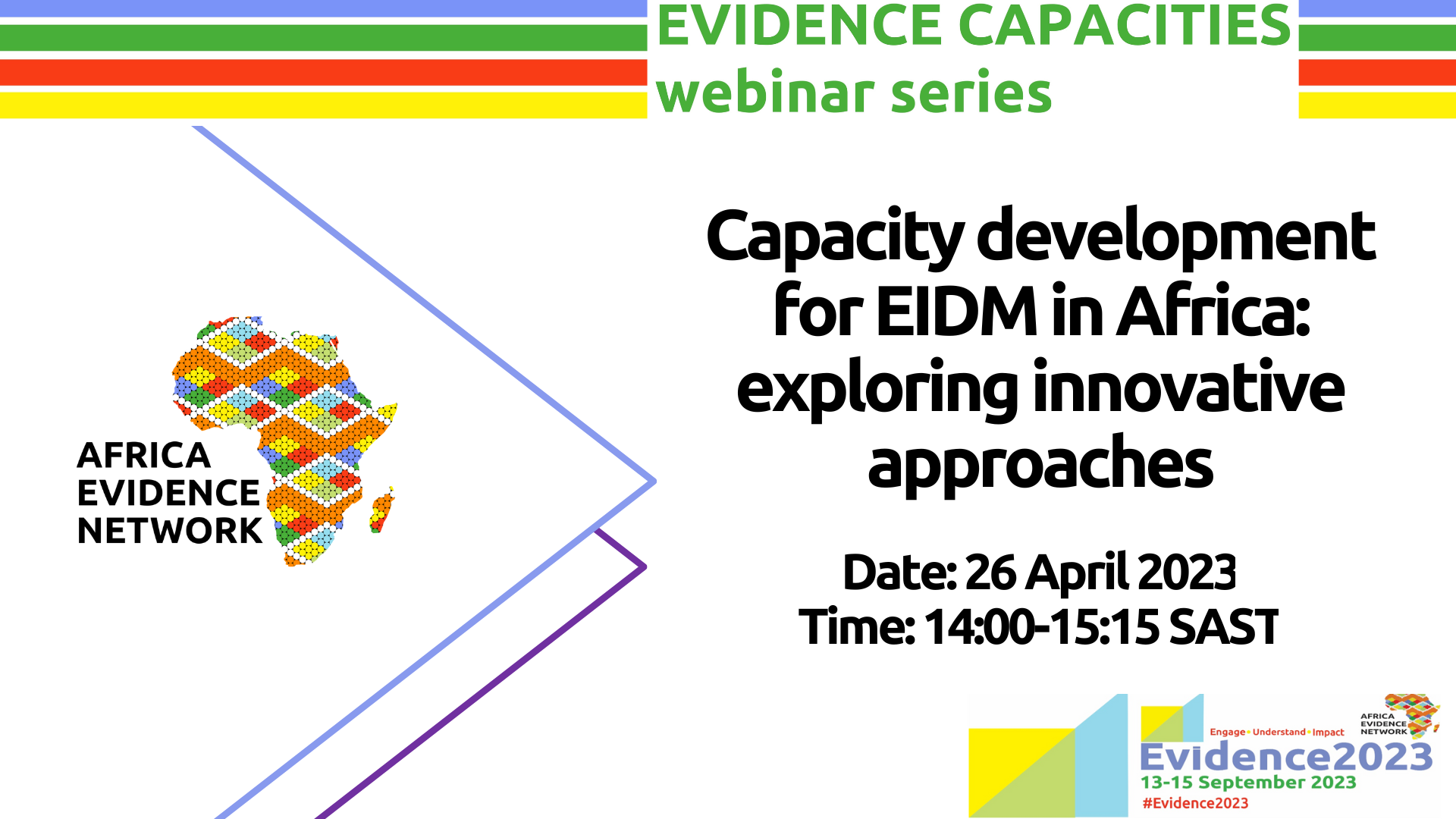 EVIDENCE CAPACITIES
webinar series

AFRICA
EVIDENCE
NETWORK

Capacity development for EIDM in Africa: exploring innovative approaches

Date: 26 April 2023
Time: 14:00-15:15 SAST

Engage • Understand • Impact
AFRICA
EVIDENCE
NETWORK
Evidence2023
13-15 September 2023
#Evidence2023